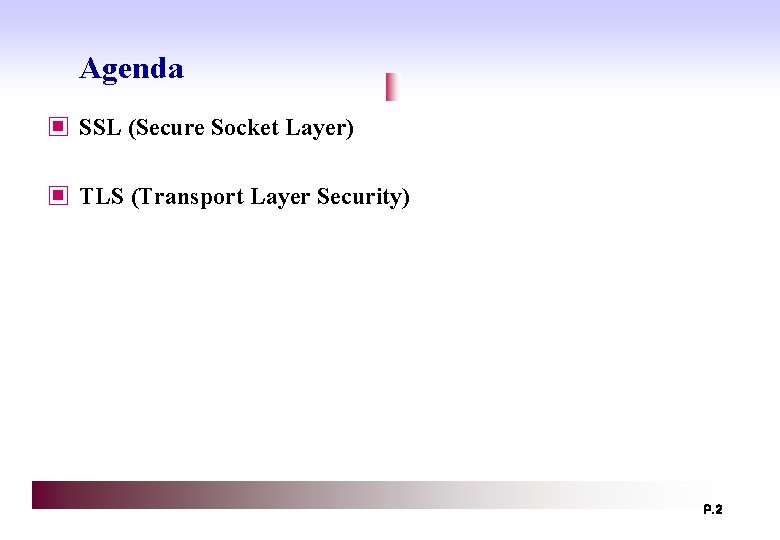 Agenda

SSL (Secure Socket Layer)

TLS (Transport Layer Security)

P.2